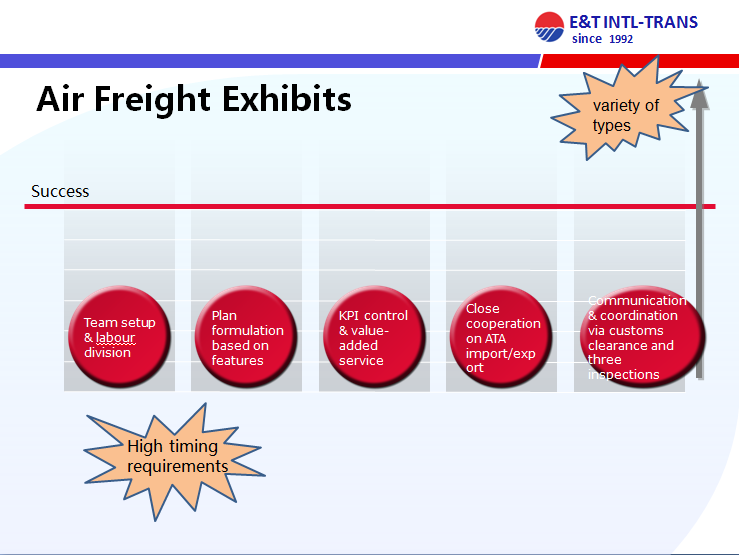 E&T INTL-TRANS
since 1992

Air Freight Exhibits

variety of types

Success

Team setup & labour division

Plan formulation based on features

KPI control & value-added service

Close cooperation on ATA import/export

Communication & coordination via customs clearance and three inspections

High timing requirements